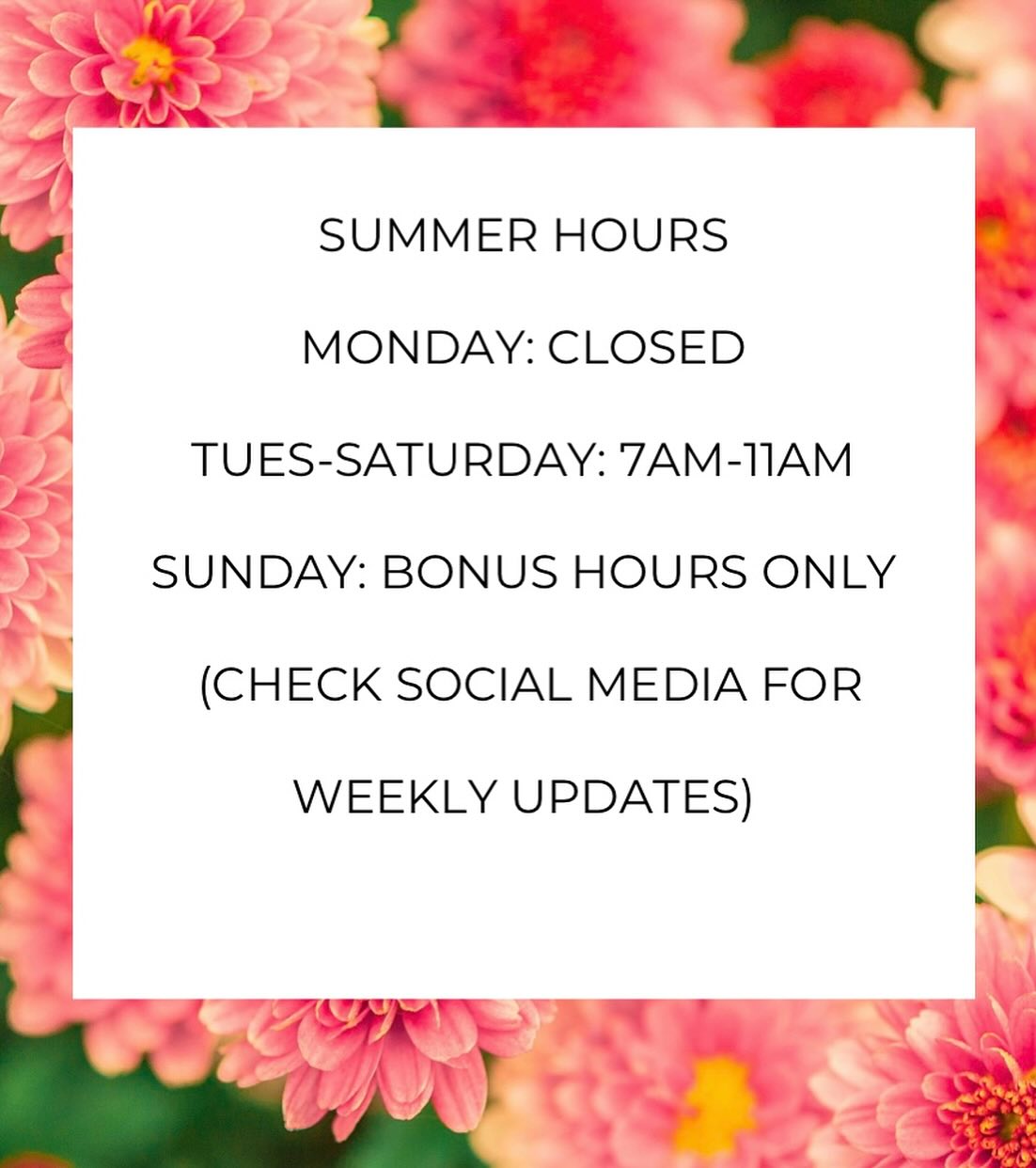 SUMMER HOURS

MONDAY: CLOSED

TUES-SATURDAY: 7AM-11AM

SUNDAY: BONUS HOURS ONLY

(CHECK SOCIAL MEDIA FOR WEEKLY UPDATES)